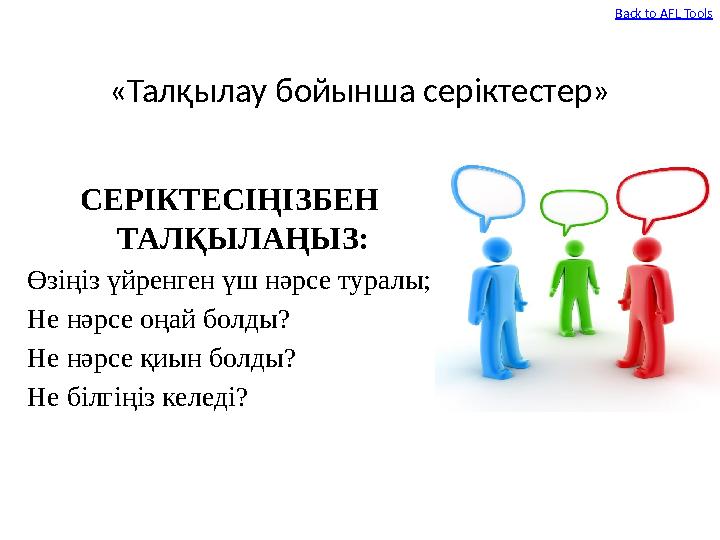 Back to AFL Tools

«Талқылау бойынша серіктестер»

СЕРІКТЕСІҢІЗБЕН ТАЛҚЫЛАҢЫЗ:

Өзіңіз үйренген үш нәрсе туралы;

Не нәрсе оңай болды?

Не нәрсе қиын болды?

Не білгіңіз келеді?